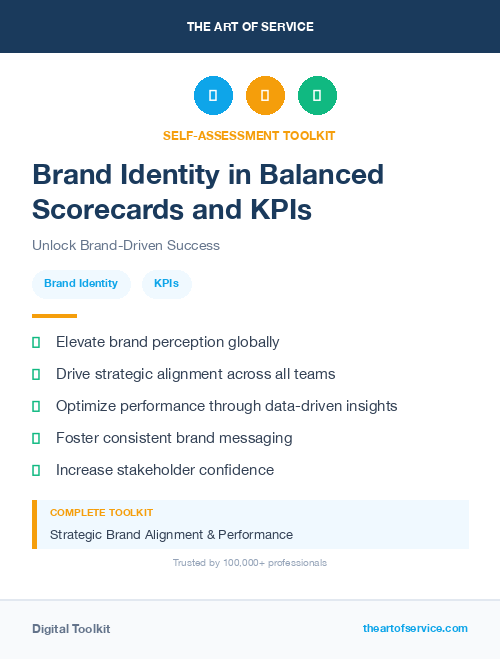 THE ART OF SERVICE

SELF-ASSESSMENT TOOLKIT

Brand Identity in Balanced Scorecards and KPIs

Unlock Brand-Driven Success

Brand Identity

KPIs

Elevate brand perception globally

Drive strategic alignment across all teams

Optimize performance through data-driven insights

Foster consistent brand messaging

Increase stakeholder confidence

COMPLETE TOOLKIT

Strategic Brand Alignment & Performance

Trusted by 100,000+ professionals

Digital Toolkit

theartofservice.com